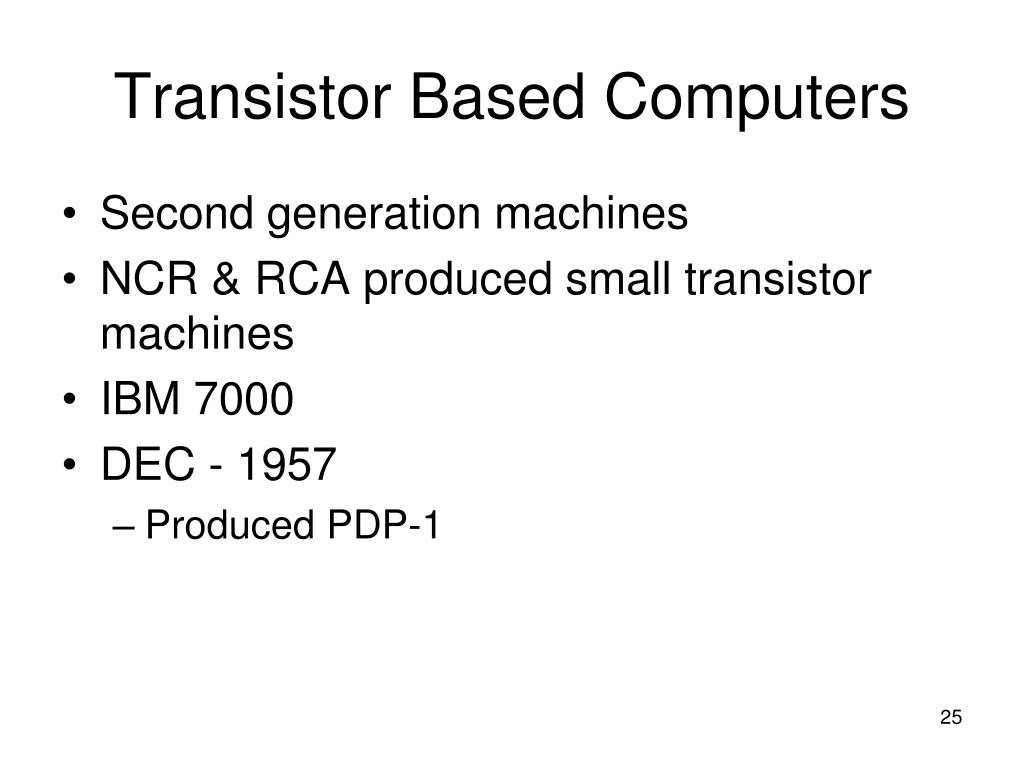 Transistor Based Computers

• Second generation machines
• NCR & RCA produced small transistor machines
• IBM 7000
• DEC - 1957
– Produced PDP-1

25